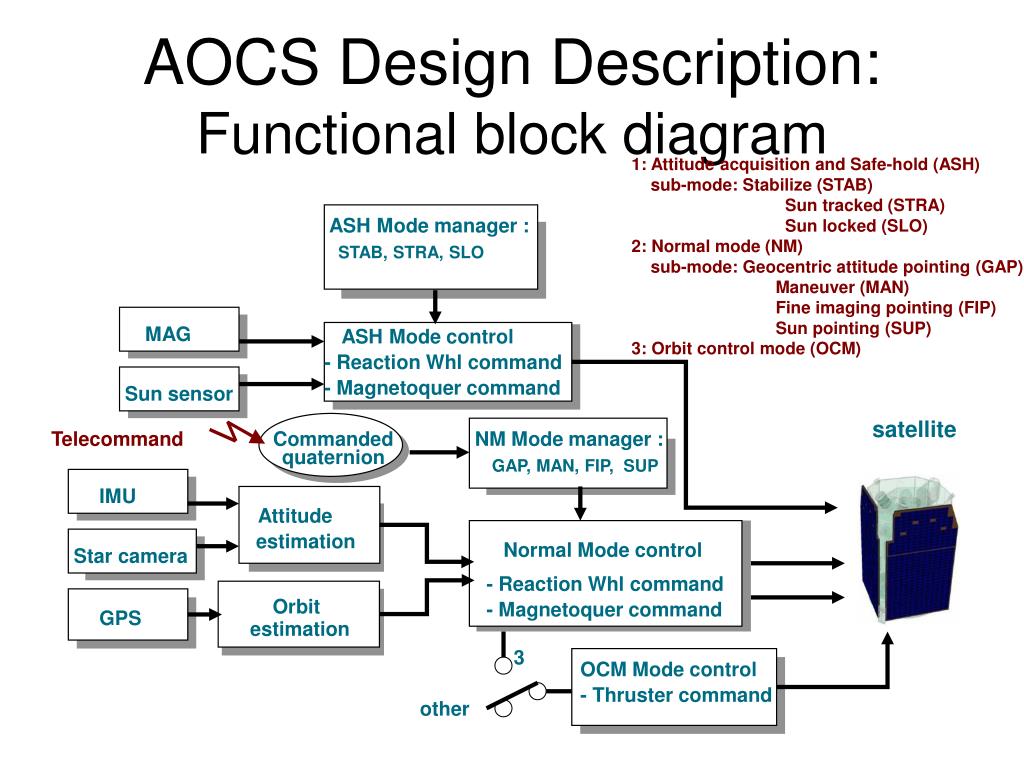 AOCS Design Description:
Functional block diagram

1: Attitude acquisition and Safe-hold (ASH)
sub-mode: Stabilize (STAB)
Sun tracked (STRA)
Sun locked (SLO)
2: Normal mode (NM)
sub-mode: Geocentric attitude pointing (GAP)
Maneuver (MAN)
Fine imaging pointing (FIP)
Sun pointing (SUP)
3: Orbit control mode (OCM)

ASH Mode manager :
STAB, STRA, SLO

MAG

Sun sensor

ASH Mode control
- Reaction Whl command
- Magnetoquer command

Telecommand

Commanded quaternion

NM Mode manager :
GAP, MAN, FIP, SUP

satellite

IMU

Star camera

GPS

Attitude estimation

Orbit estimation

Normal Mode control
- Reaction Whl command
- Magnetoquer command

3

other

OCM Mode control
- Thruster command